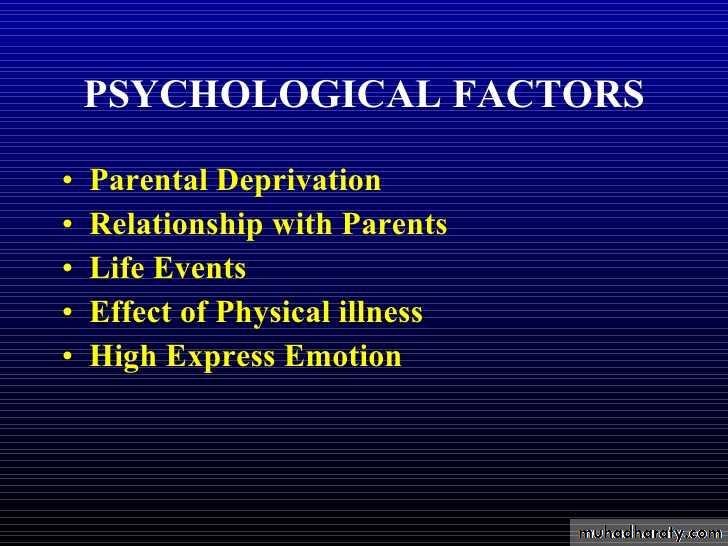 PSYCHOLOGICAL FACTORS

• Parental Deprivation
• Relationship with Parents
• Life Events
• Effect of Physical illness
• High Express Emotion

muhadharaty.com